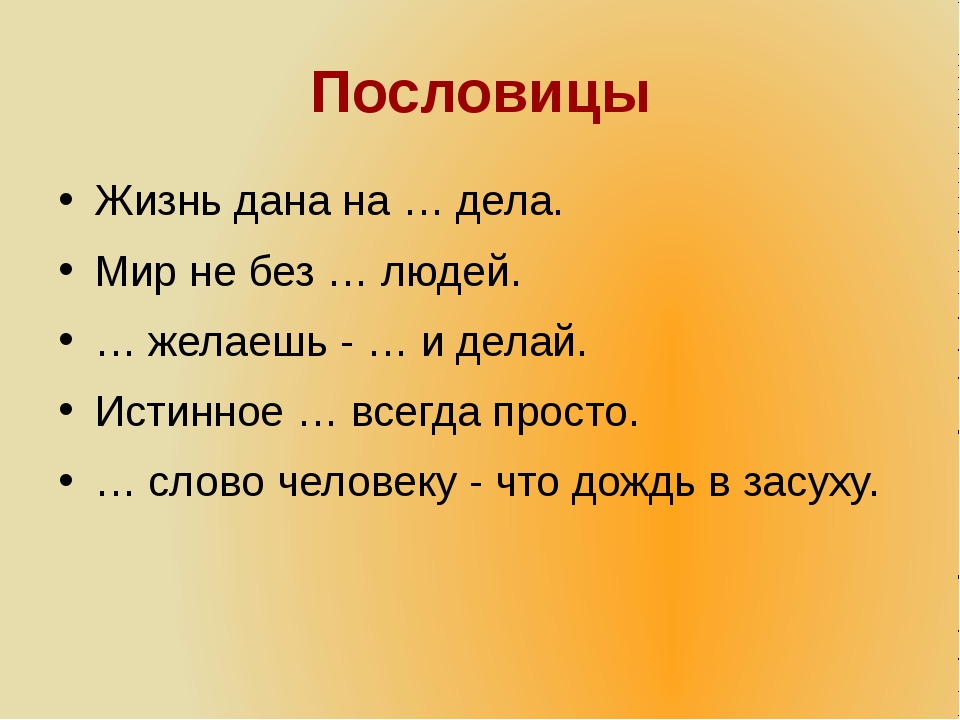 Пословицы

• Жизнь дана на … дела.
• Мир не без … людей.
• … желаешь - … и делай.
• Истинное … всегда просто.
• … слово человеку - что дождь в засуху.